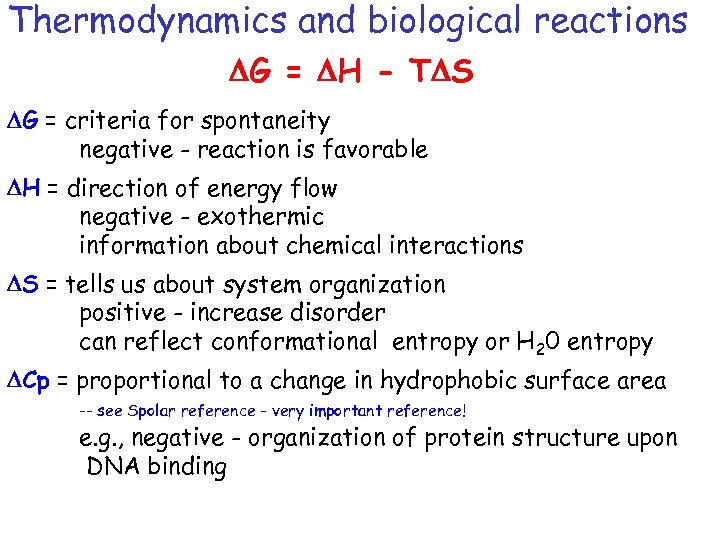 Thermodynamics and biological reactions

$\Delta G = \Delta H - T\Delta S$

$\Delta G$ = criteria for spontaneity
negative - reaction is favorable

$\Delta H$ = direction of energy flow
negative - exothermic
information about chemical interactions

$\Delta S$ = tells us about system organization
positive - increase disorder
can reflect conformational entropy or $H_2O$ entropy

$\Delta Cp$ = proportional to a change in hydrophobic surface area
-- see Spolar reference - very important reference!
e.g., negative - organization of protein structure upon DNA binding